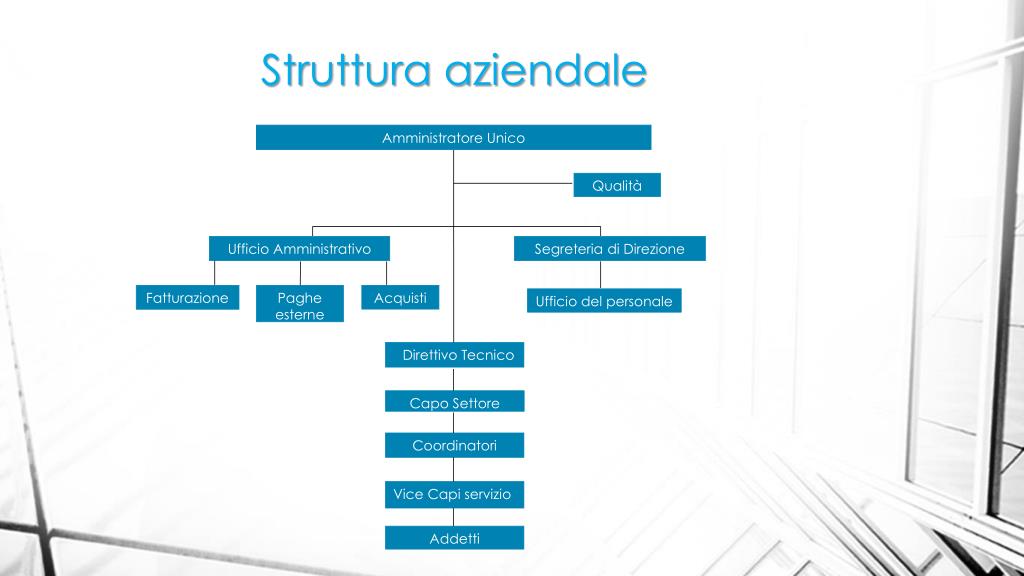 Struttura aziendale

Amministratore Unico

Qualità

Ufficio Amministrativo

Segreteria di Direzione

Fatturazione

Paghe esterne

Acquisti

Ufficio del personale

Direttivo Tecnico

Capo Settore

Coordinatori

Vice Capi servizio

Addetti